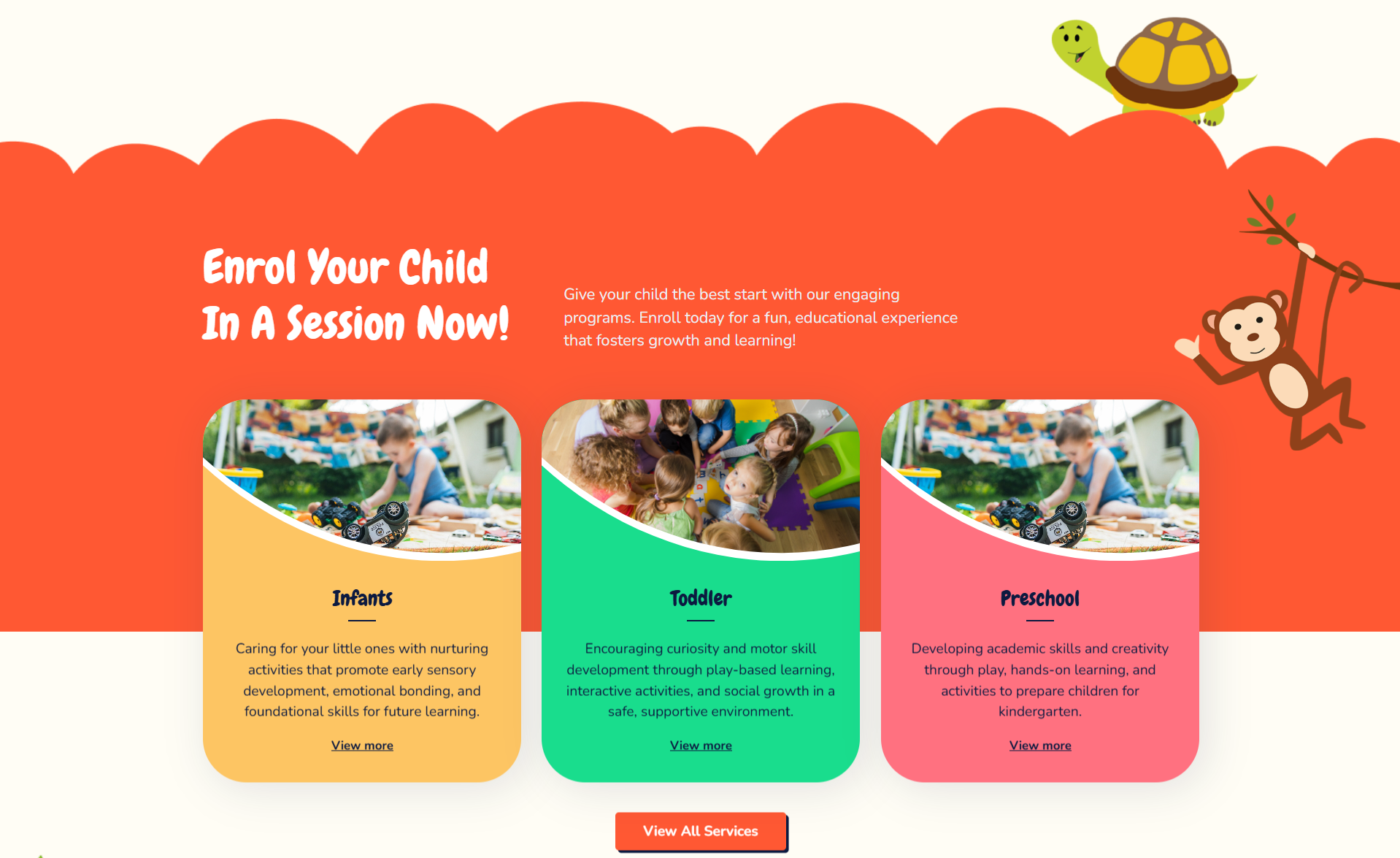 Enrol Your Child In A Session Now!

Give your child the best start with our engaging programs. Enroll today for a fun, educational experience that fosters growth and learning!

Infants

Caring for your little ones with nurturing activities that promote early sensory development, emotional bonding, and foundational skills for future learning.

View more

Toddler

Encouraging curiosity and motor skill development through play-based learning, interactive activities, and social growth in a safe, supportive environment.

View more

Preschool

Developing academic skills and creativity through play, hands-on learning, and activities to prepare children for kindergarten.

View more

View All Services